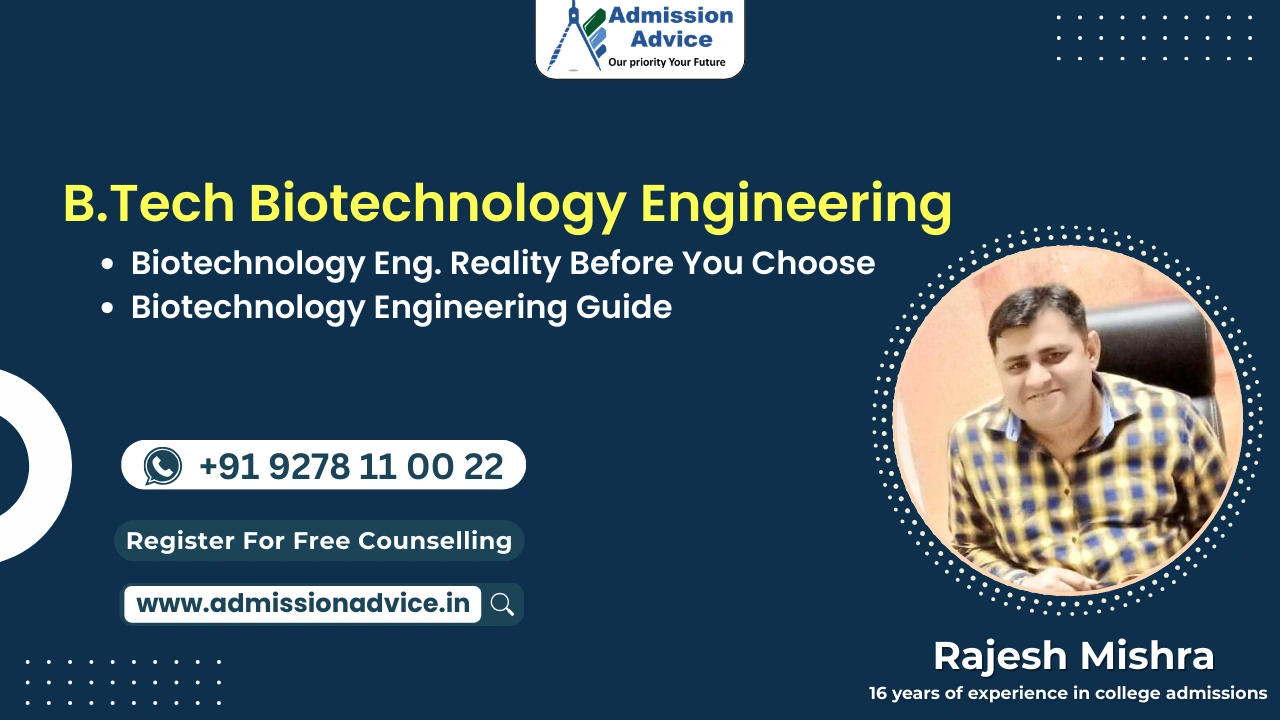 Admission Advice
Our priority Your Future

B.Tech Biotechnology Engineering

• Biotechnology Eng. Reality Before You Choose
• Biotechnology Engineering Guide

+91 9278 11 00 22

Register For Free Counselling

www.admissionadvice.in

Rajesh Mishra
16 years of experience in college admissions